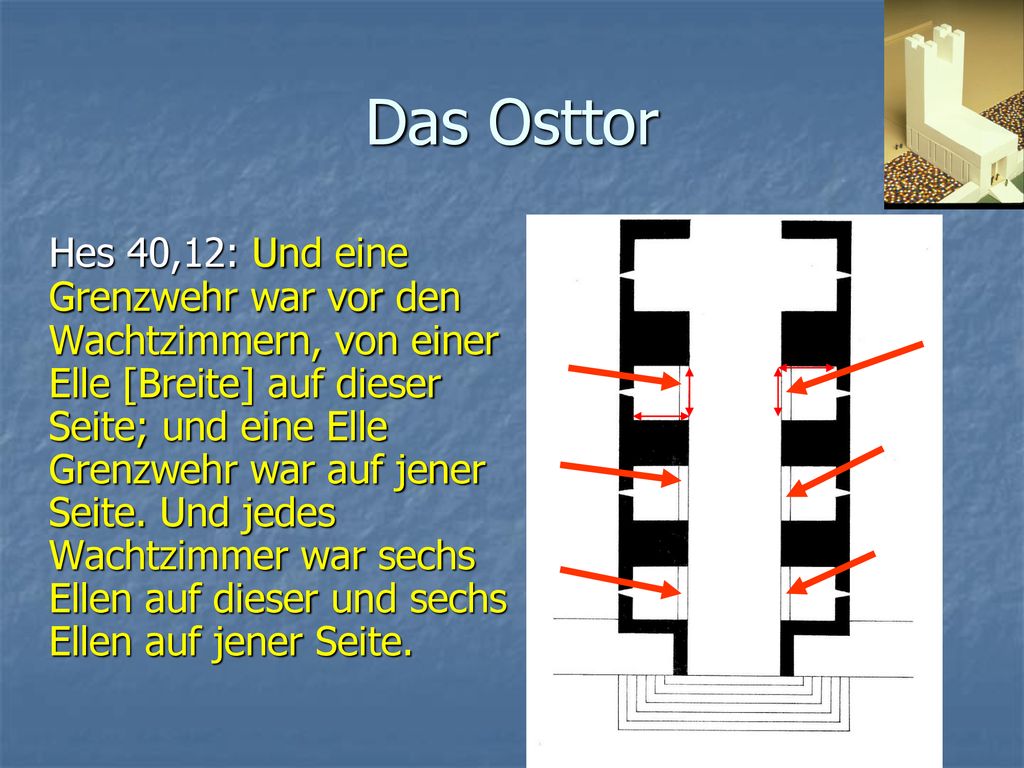 Das Osttor

Hes 40,12: Und eine Grenzwehr war vor den Wachtzimmern, von einer Elle [Breite] auf dieser Seite; und eine Elle Grenzwehr war auf jener Seite. Und jedes Wachtzimmer war sechs Ellen auf dieser und sechs Ellen auf jener Seite.